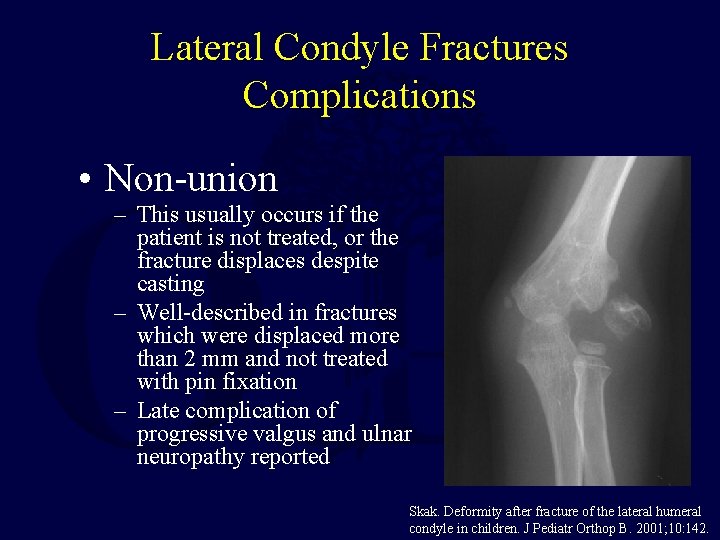 Lateral Condyle Fractures Complications

• Non-union
– This usually occurs if the patient is not treated, or the fracture displaces despite casting
– Well-described in fractures which were displaced more than 2 mm and not treated with pin fixation
– Late complication of progressive valgus and ulnar neuropathy reported

Skak. Deformity after fracture of the lateral humeral condyle in children. J Pediatr Orthop B . 2001;10:142.